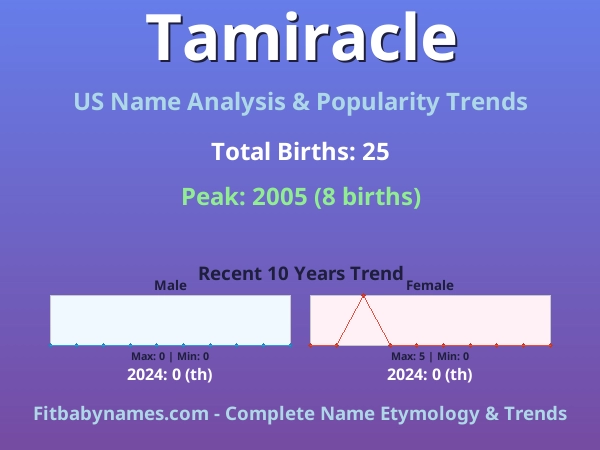 Tamiracle

US Name Analysis & Popularity Trends

Total Births: 25

Peak: 2005 (8 births)

Recent 10 Years Trend

Male

Max: 0 | Min: 0

2024: 0 (th)

Female

Max: 5 | Min: 0

2024: 0 (th)

Fitbabynames.com - Complete Name Etymology & Trends